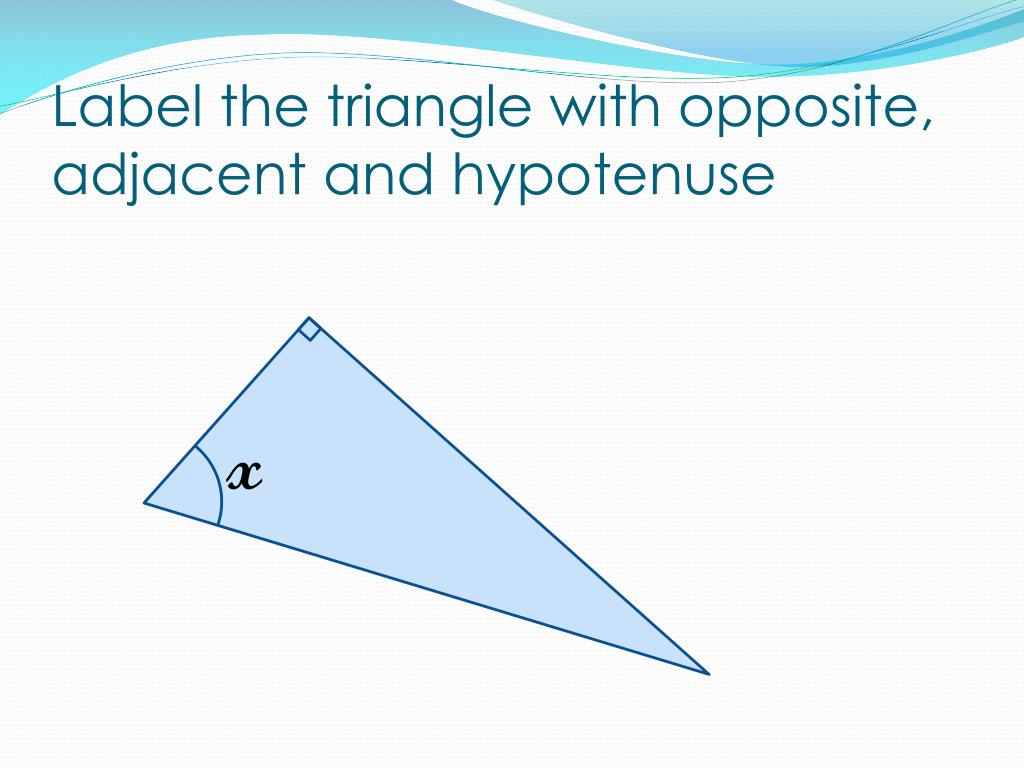 Label the triangle with opposite, adjacent and hypotenuse

$x$